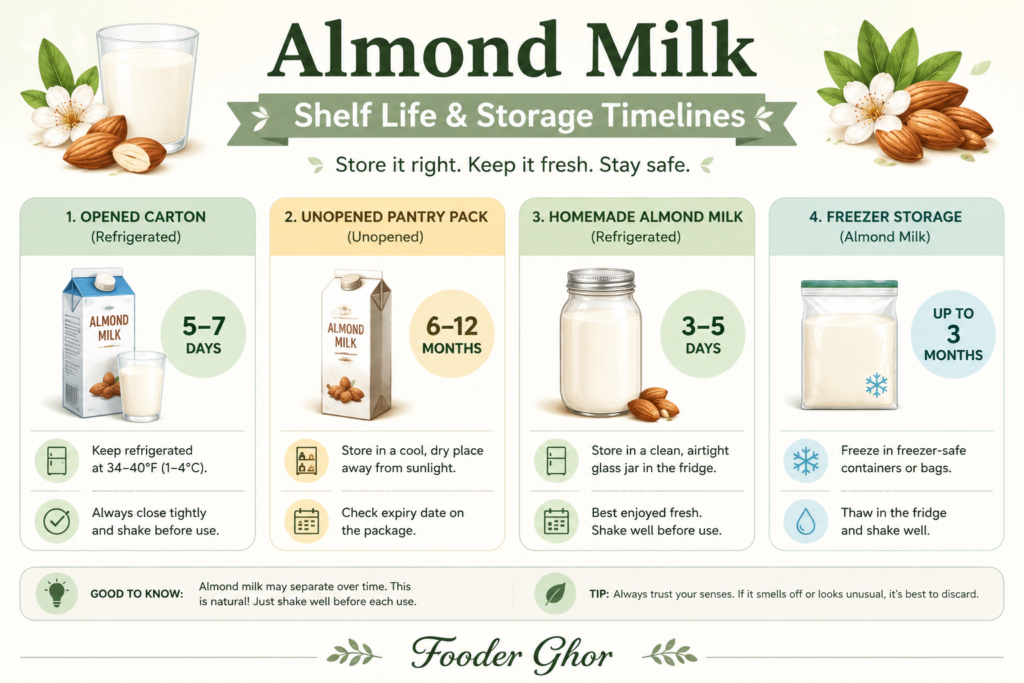 Almond Milk

Shelf Life & Storage Timelines

Store it right. Keep it fresh. Stay safe.

1. OPENED CARTON
(Refrigerated)

ALMOND MILK

5–7 DAYS

Keep refrigerated at 34–40°F (1–4°C).

Always close tightly and shake before use.

2. UNOPENED PANTRY PACK
(Unopened)

ALMOND MILK

6–12 MONTHS

Store in a cool, dry place away from sunlight.

Check expiry date on the package.

3. HOMEMADE ALMOND MILK
(Refrigerated)

3–5 DAYS

Store in a clean, airtight glass jar in the fridge.

Best enjoyed fresh. Shake well before use.

4. FREEZER STORAGE
(Almond Milk)

UP TO 3 MONTHS

Freeze in freezer-safe containers or bags.

Thaw in the fridge and shake well.

GOOD TO KNOW: Almond milk may separate over time. This is natural! Just shake well before each use.

TIP: Always trust your senses. If it smells off or looks unusual, it's best to discard.

Fooder Ghor